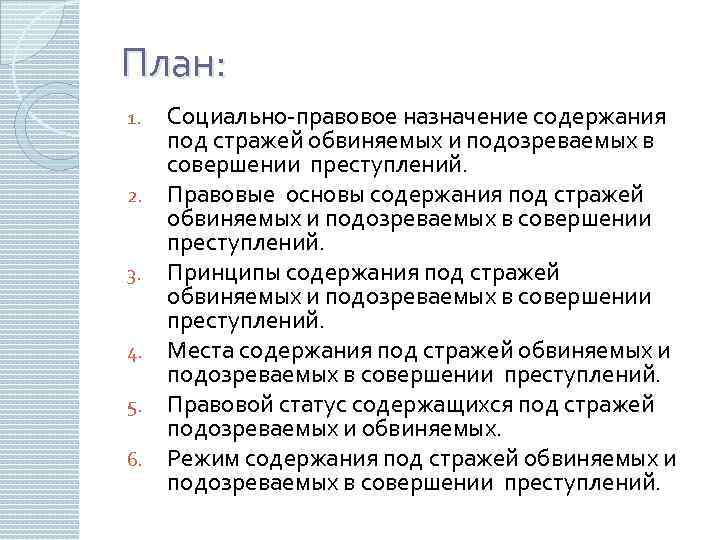 План:

1. Социально-правовое назначение содержания под стражей обвиняемых и подозреваемых в совершении преступлений.
2. Правовые основы содержания под стражей обвиняемых и подозреваемых в совершении преступлений.
3. Принципы содержания под стражей обвиняемых и подозреваемых в совершении преступлений.
4. Места содержания под стражей обвиняемых и подозреваемых в совершении преступлений.
5. Правовой статус содержащихся под стражей подозреваемых и обвиняемых.
6. Режим содержания под стражей обвиняемых и подозреваемых в совершении преступлений.